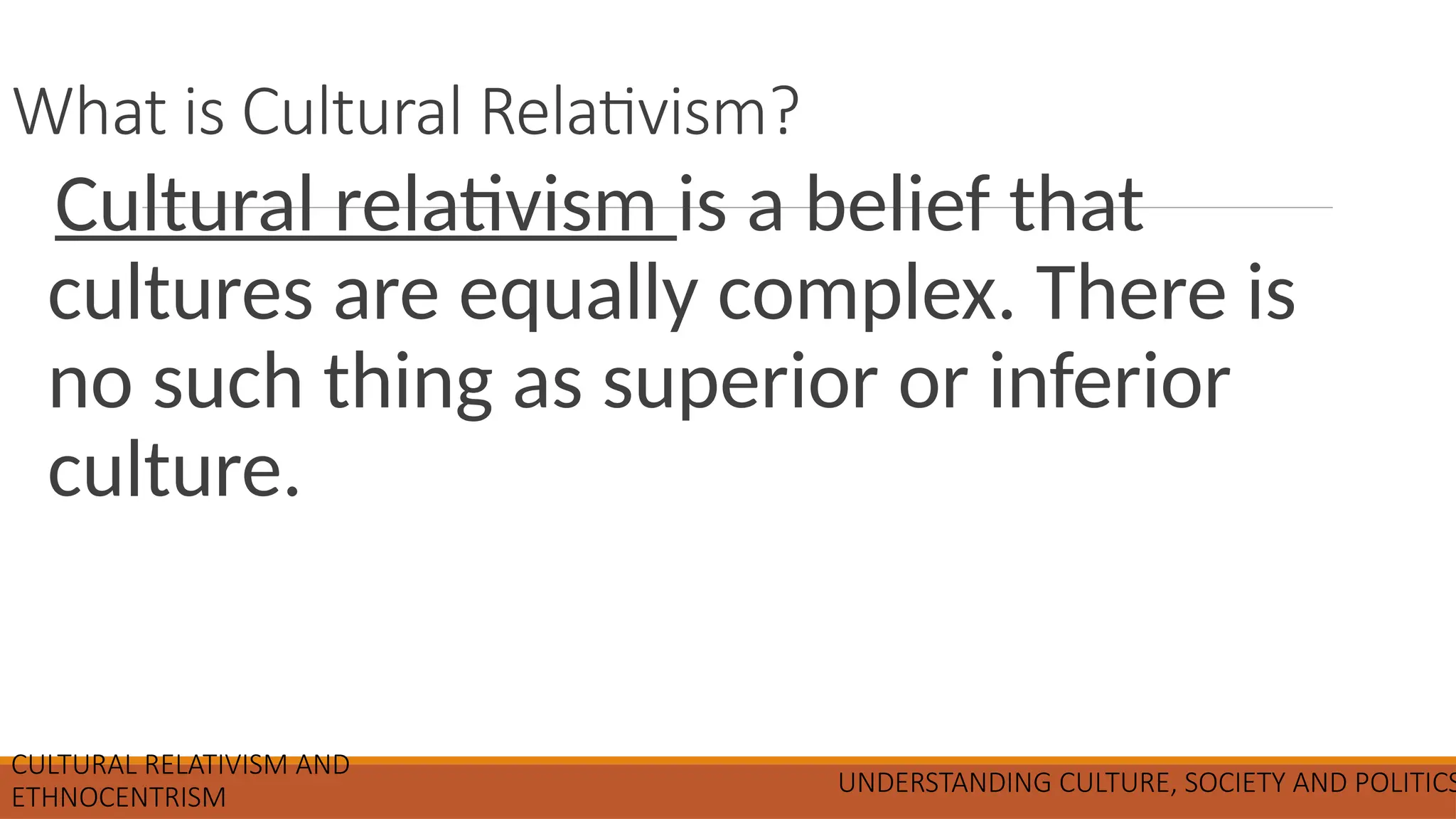 What is Cultural Relativism?

Cultural relativism is a belief that cultures are equally complex. There is no such thing as superior or inferior culture.

CULTURAL RELATIVISM AND ETHNOCENTRISM

UNDERSTANDING CULTURE, SOCIETY AND POLITICS